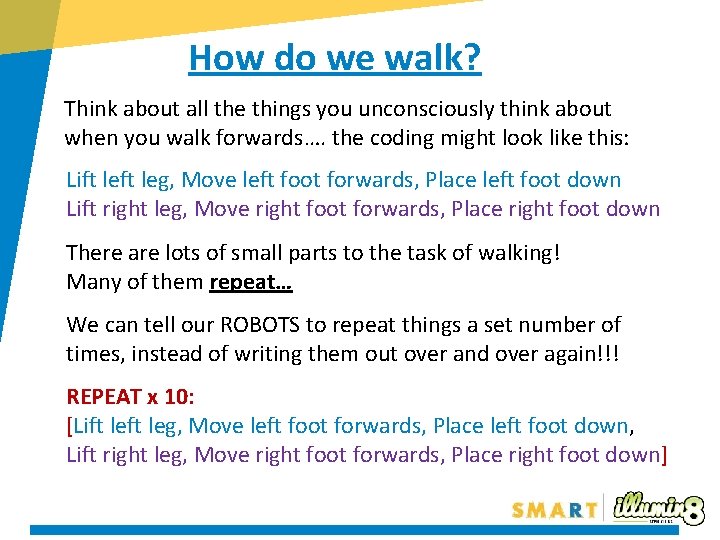 How do we walk?

Think about all the things you unconsciously think about when you walk forwards…. the coding might look like this:

Lift left leg, Move left foot forwards, Place left foot down
Lift right leg, Move right foot forwards, Place right foot down

There are lots of small parts to the task of walking!
Many of them repeat…

We can tell our ROBOTS to repeat things a set number of times, instead of writing them out over and over again!!!

REPEAT x 10:
[Lift left leg, Move left foot forwards, Place left foot down,
Lift right leg, Move right foot forwards, Place right foot down]

SMART illumin8